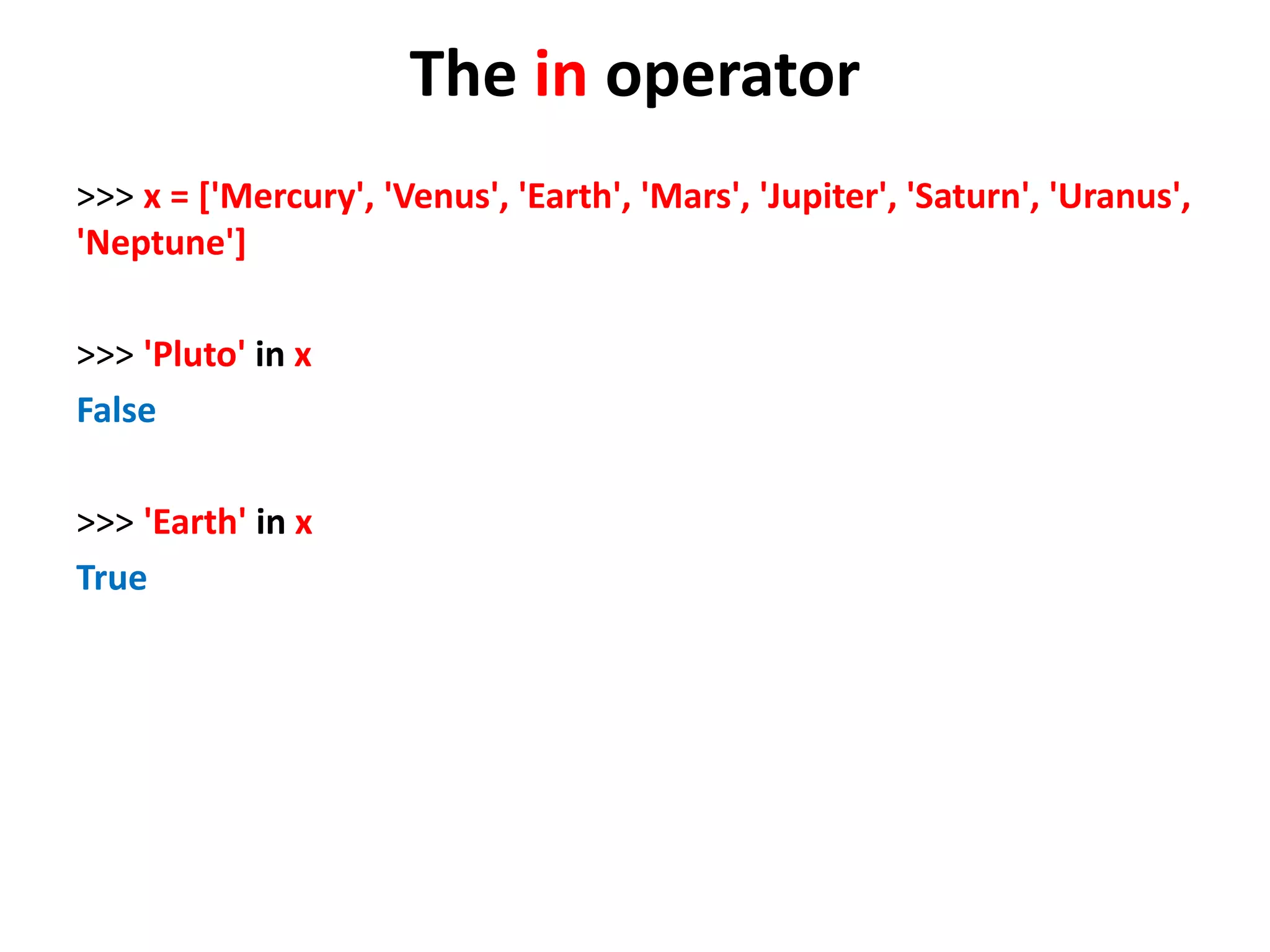 The in operator

>>> x = ['Mercury', 'Venus', 'Earth', 'Mars', 'Jupiter', 'Saturn', 'Uranus', 'Neptune']

>>> 'Pluto' in x
False

>>> 'Earth' in x
True